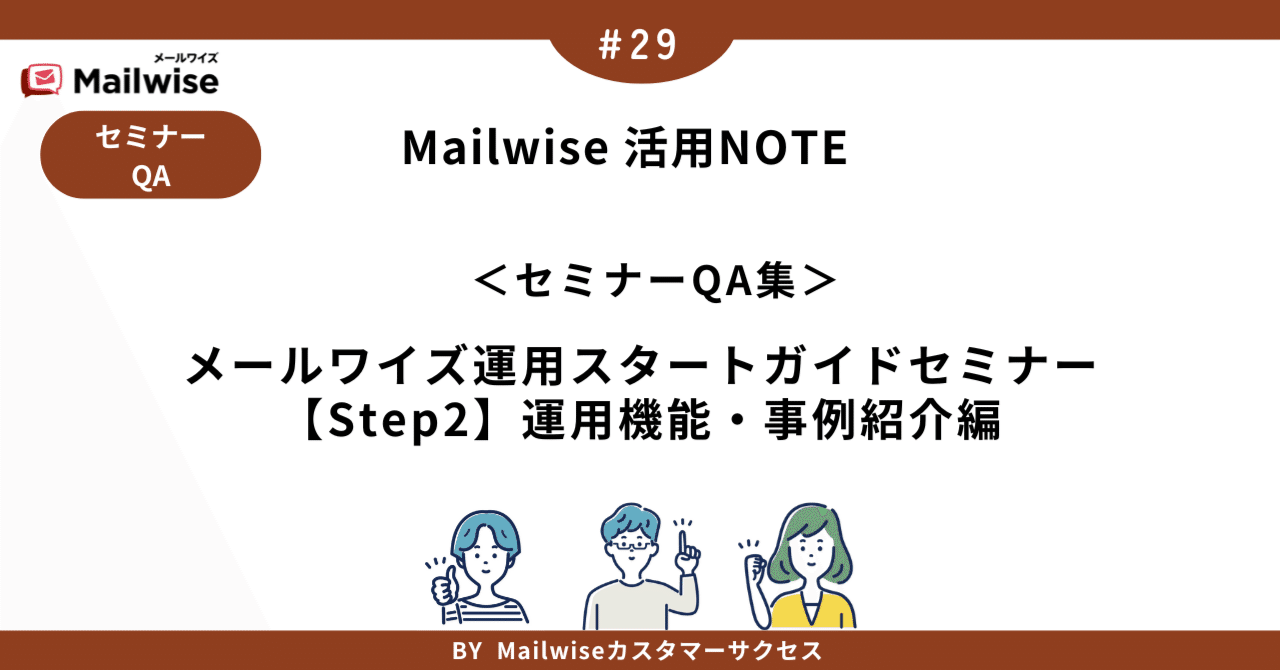 #29

メールワイズ
Mailwise

セミナー
QA

Mailwise 活用NOTE

＜セミナーQA集＞

メールワイズ運用スタートガイドセミナー
【Step2】運用機能・事例紹介編

BY Mailwiseカスタマーサクセス